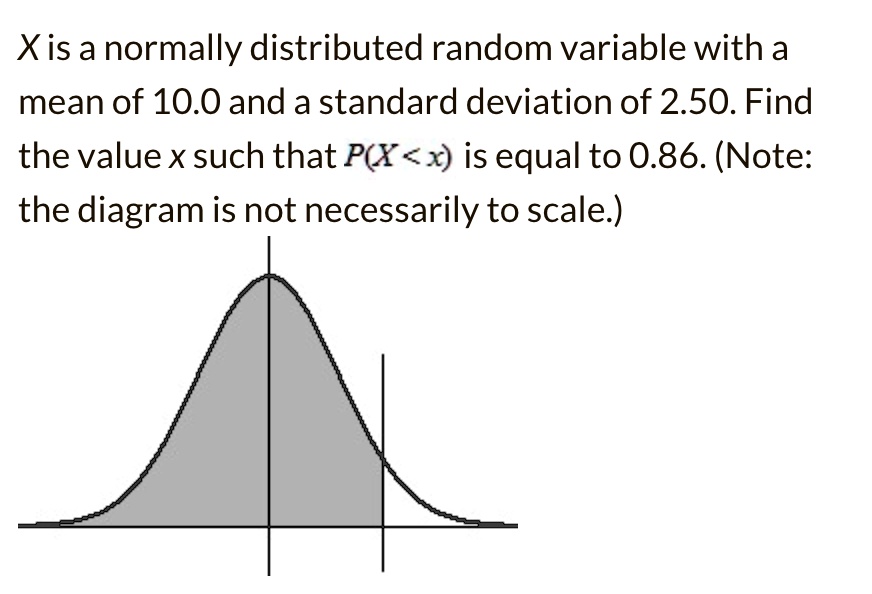 X is a normally distributed random variable with a mean of 10.0 and a standard deviation of 2.50. Find the value x such that $P(X < x)$ is equal to 0.86. (Note: the diagram is not necessarily to scale.)